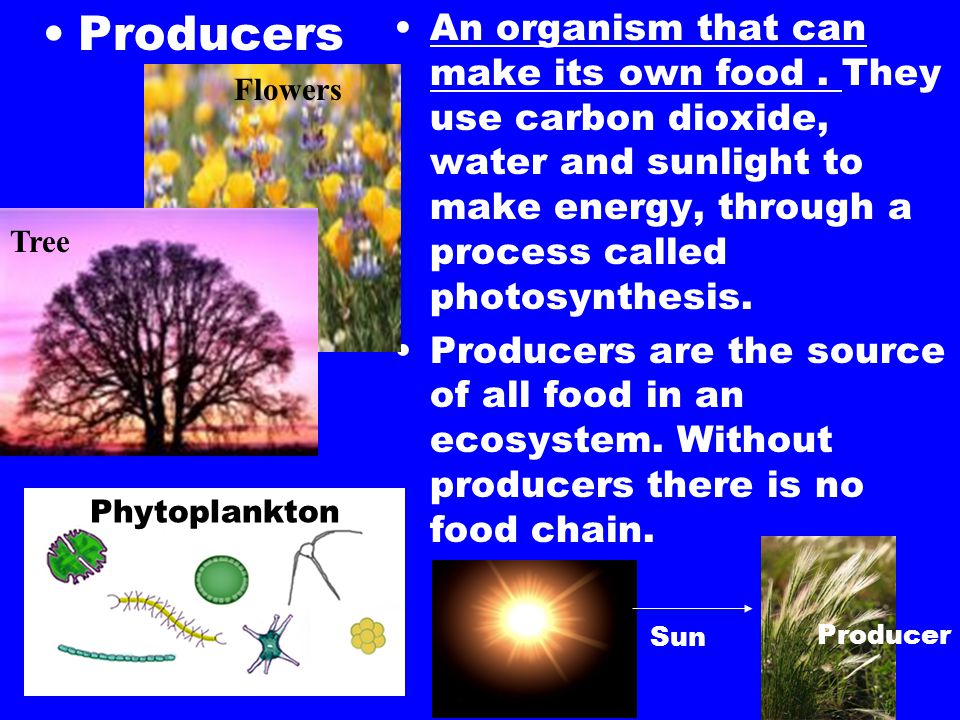 • Producers

Flowers

Tree

Phytoplankton

• An organism that can make its own food . They use carbon dioxide, water and sunlight to make energy, through a process called photosynthesis.

• Producers are the source of all food in an ecosystem. Without producers there is no food chain.

Sun

Producer